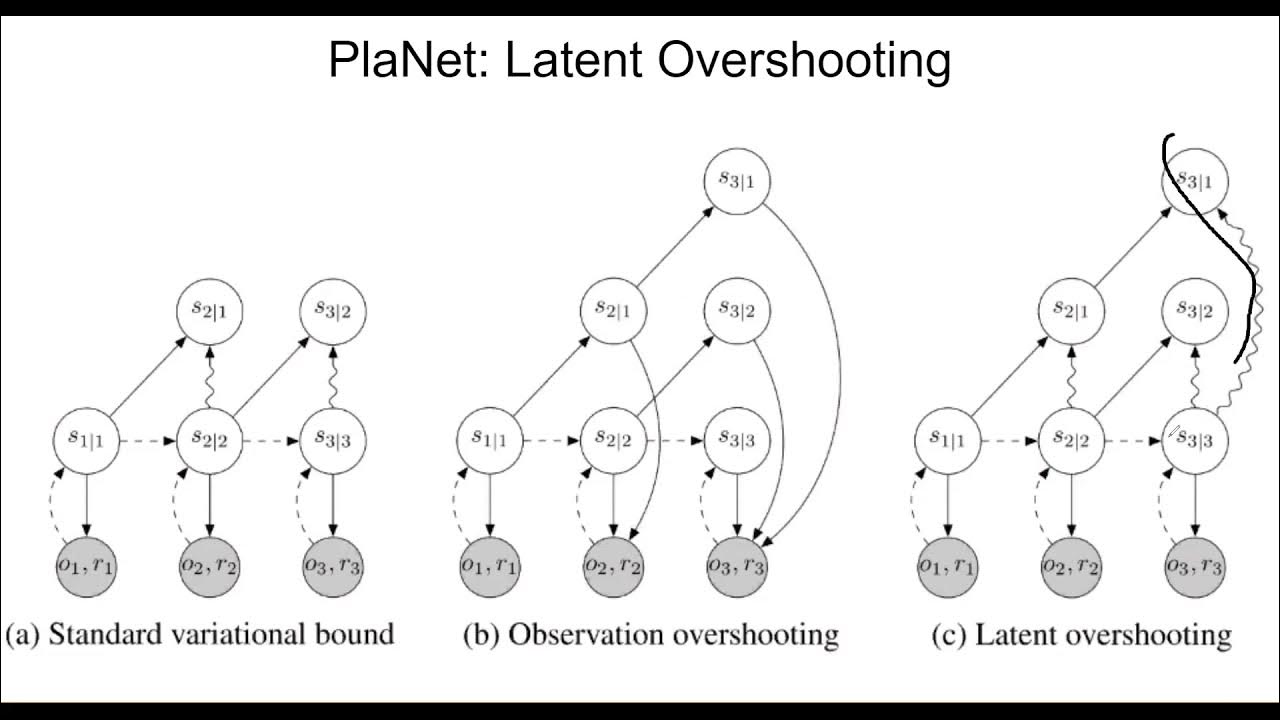 PlaNet: Latent Overshooting

$s_{2|1}$ $s_{3|2}$ $s_{1|1}$ $s_{2|2}$ $s_{3|3}$ $o_1, r_1$ $o_2, r_2$ $o_3, r_3$

(a) Standard variational bound

$s_{3|1}$ $s_{2|1}$ $s_{3|2}$ $s_{1|1}$ $s_{2|2}$ $s_{3|3}$ $o_1, r_1$ $o_2, r_2$ $o_3, r_3$

(b) Observation overshooting

$s_{3|1}$ $s_{2|1}$ $s_{3|2}$ $s_{1|1}$ $s_{2|2}$ $s_{3|3}$ $o_1, r_1$ $o_2, r_2$ $o_3, r_3$

(c) Latent overshooting